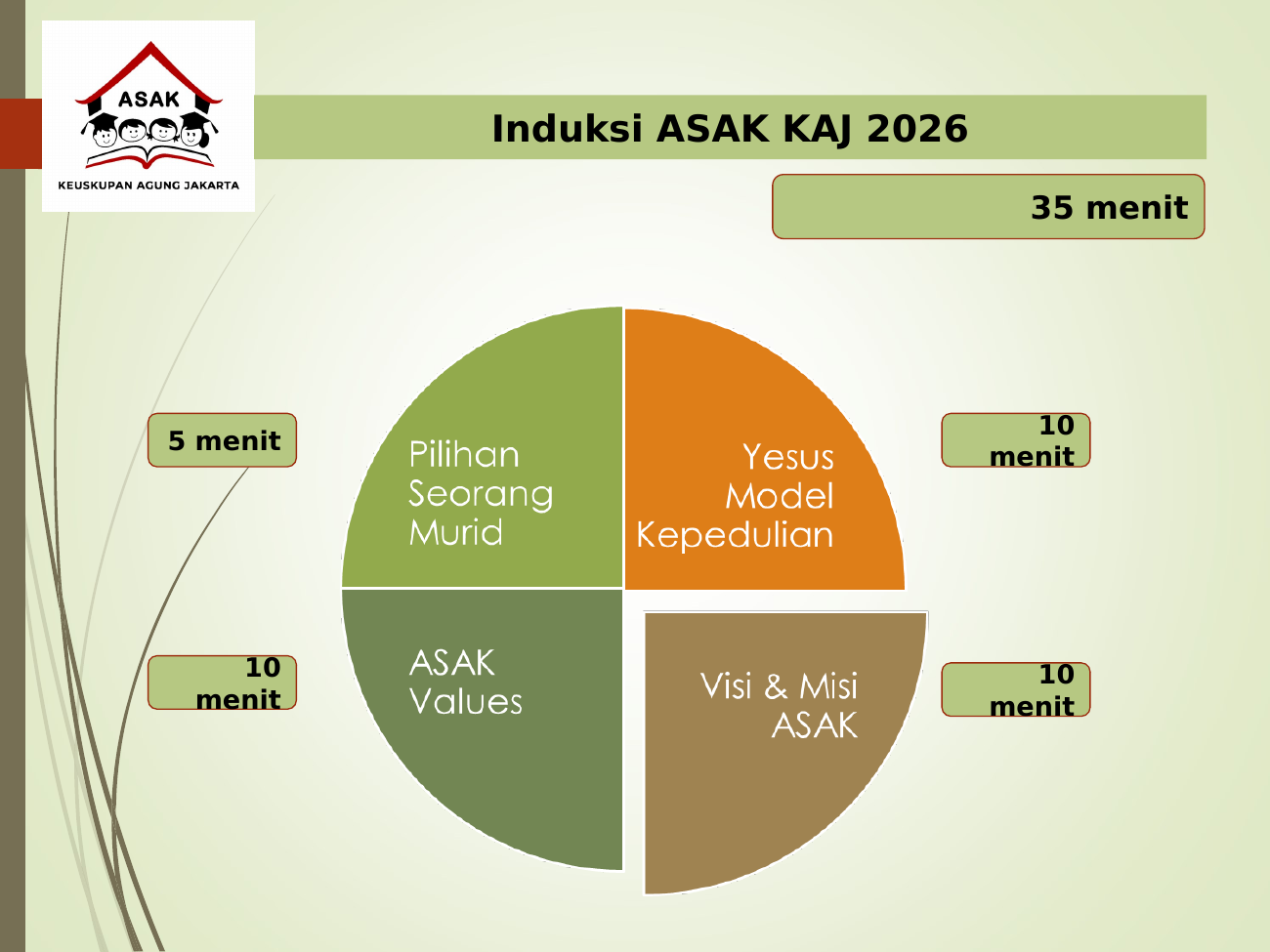 ASAK
KEUSKUPAN AGUNG JAKARTA

Induksi ASAK KAJ 2026

35 menit

5 menit

Pilihan Seorang Murid

Yesus Model Kepedulian

10 menit

10 menit

ASAK Values

Visi & Misi ASAK

10 menit